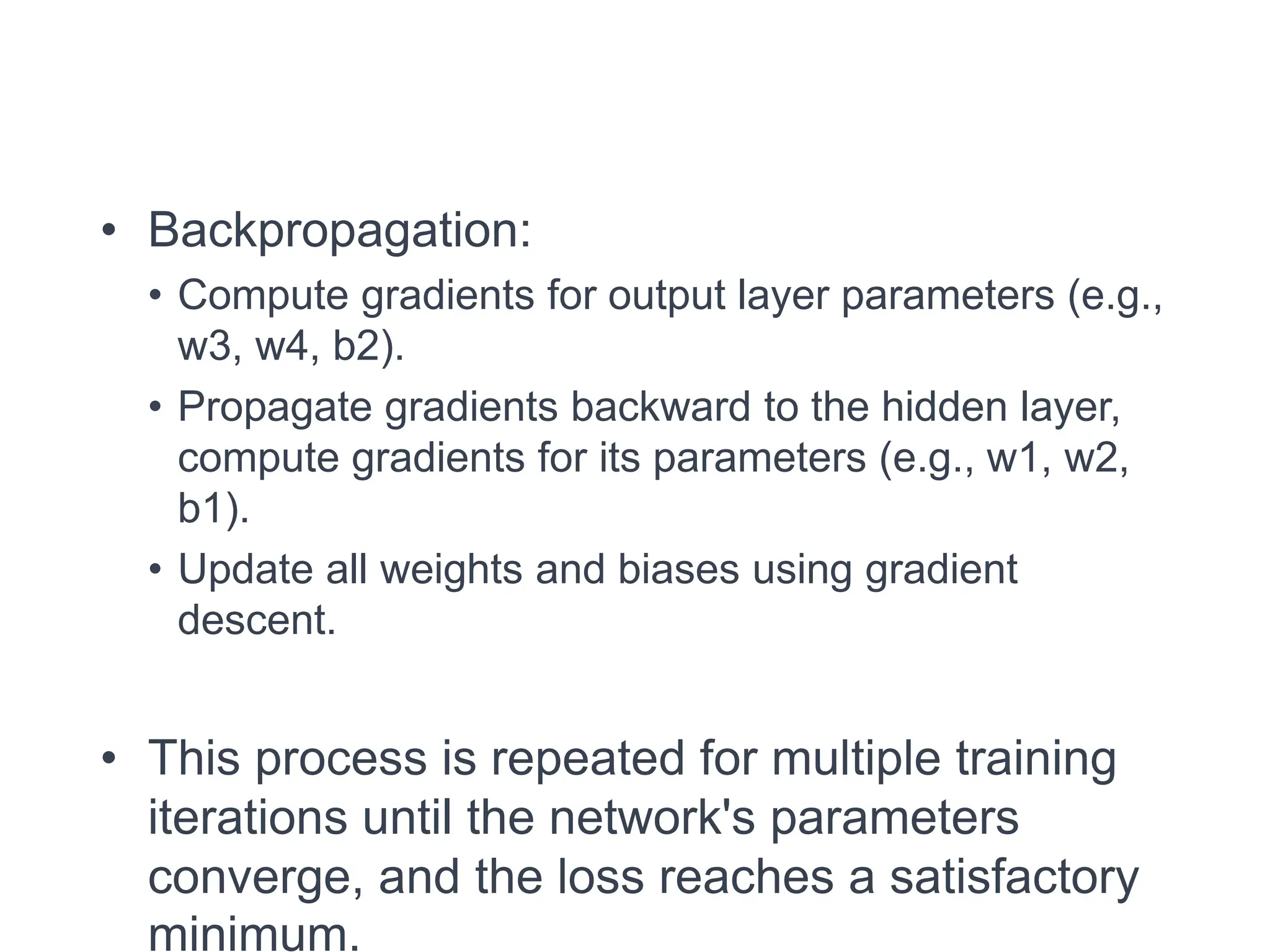 • Backpropagation:
  • Compute gradients for output layer parameters (e.g., w3, w4, b2).
  • Propagate gradients backward to the hidden layer, compute gradients for its parameters (e.g., w1, w2, b1).
  • Update all weights and biases using gradient descent.

• This process is repeated for multiple training iterations until the network's parameters converge, and the loss reaches a satisfactory minimum.